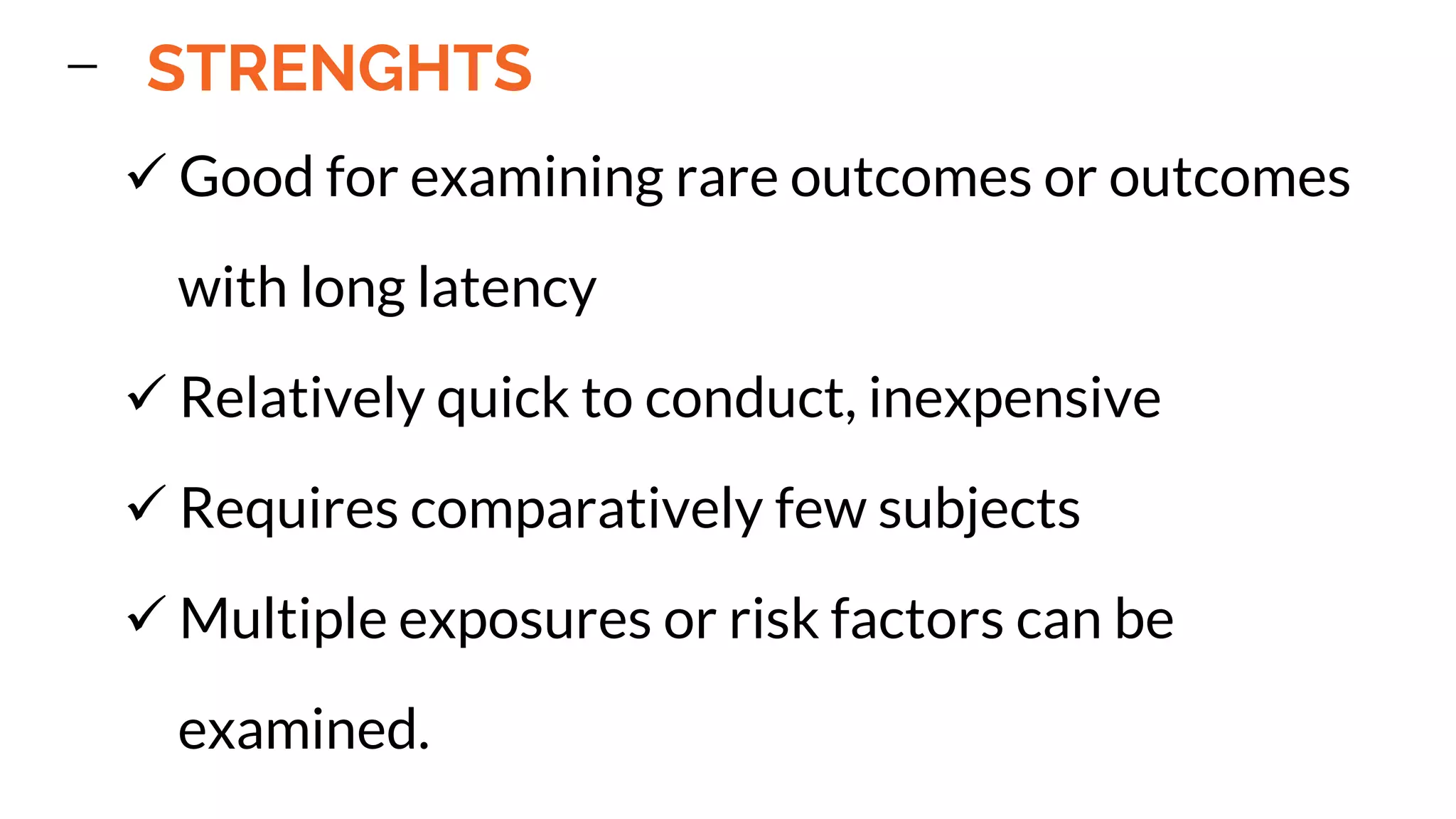 – STRENGHTS

✓ Good for examining rare outcomes or outcomes with long latency

✓ Relatively quick to conduct, inexpensive

✓ Requires comparatively few subjects

✓ Multiple exposures or risk factors can be examined.